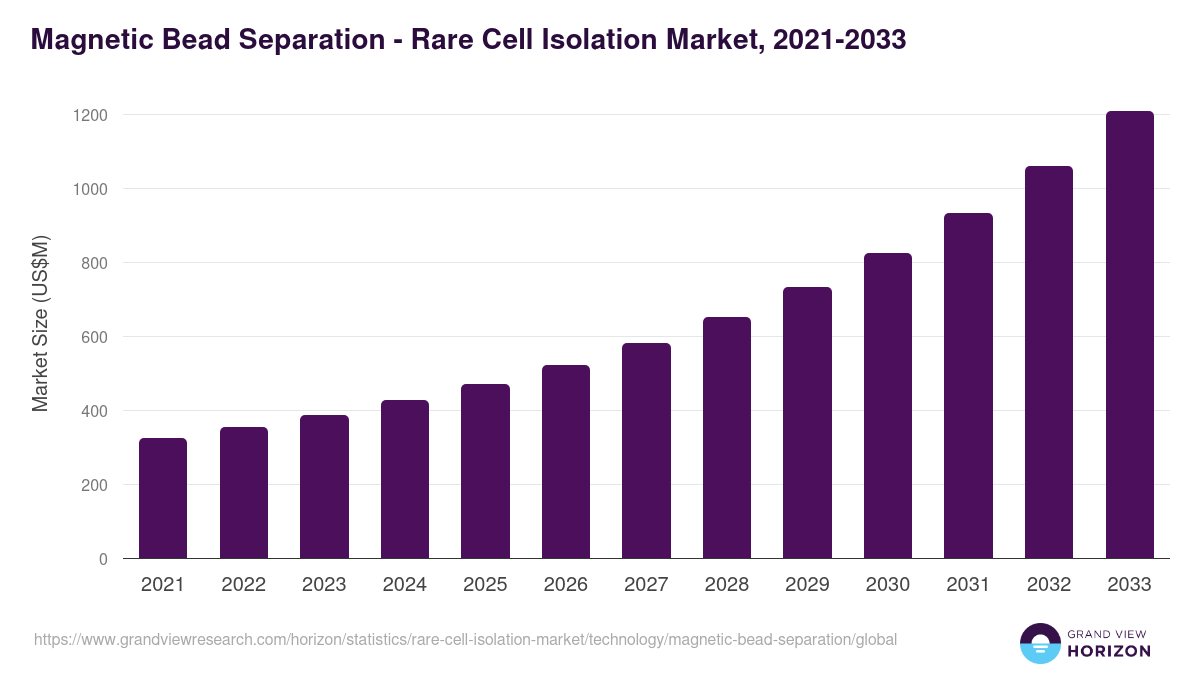 Magnetic Bead Separation - Rare Cell Isolation Market, 2021-2033

Market Size (US$M)

1200
1000
800
600
400
200
0

2021 2022 2023 2024 2025 2026 2027 2028 2029 2030 2031 2032 2033

https://www.grandviewresearch.com/horizon/statistics/rare-cell-isolation-market/technology/magnetic-bead-separation/global

GRAND VIEW
HORIZON